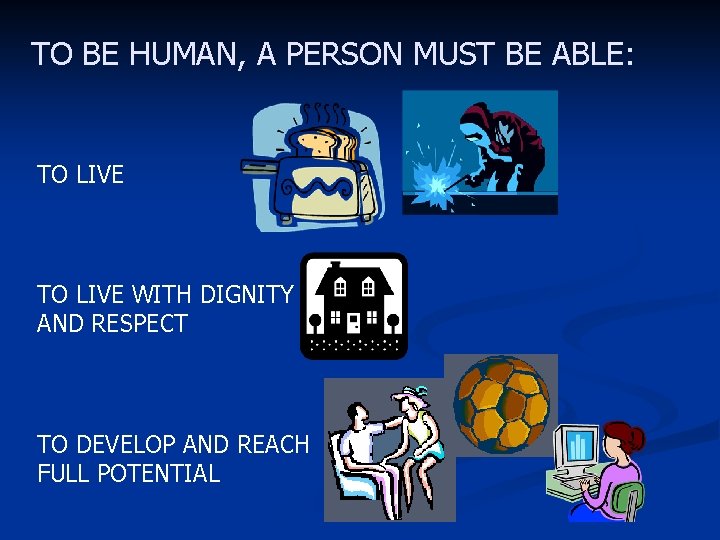 TO BE HUMAN, A PERSON MUST BE ABLE:

TO LIVE

TO LIVE WITH DIGNITY AND RESPECT

TO DEVELOP AND REACH FULL POTENTIAL